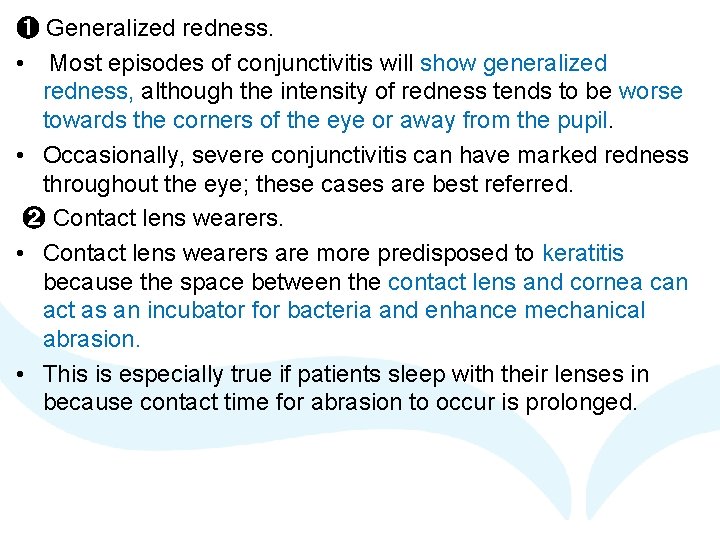 ❶ Generalized redness.

• Most episodes of conjunctivitis will show generalized redness, although the intensity of redness tends to be worse towards the corners of the eye or away from the pupil.

• Occasionally, severe conjunctivitis can have marked redness throughout the eye; these cases are best referred.

❷ Contact lens wearers.

• Contact lens wearers are more predisposed to keratitis because the space between the contact lens and cornea can act as an incubator for bacteria and enhance mechanical abrasion.

• This is especially true if patients sleep with their lenses in because contact time for abrasion to occur is prolonged.